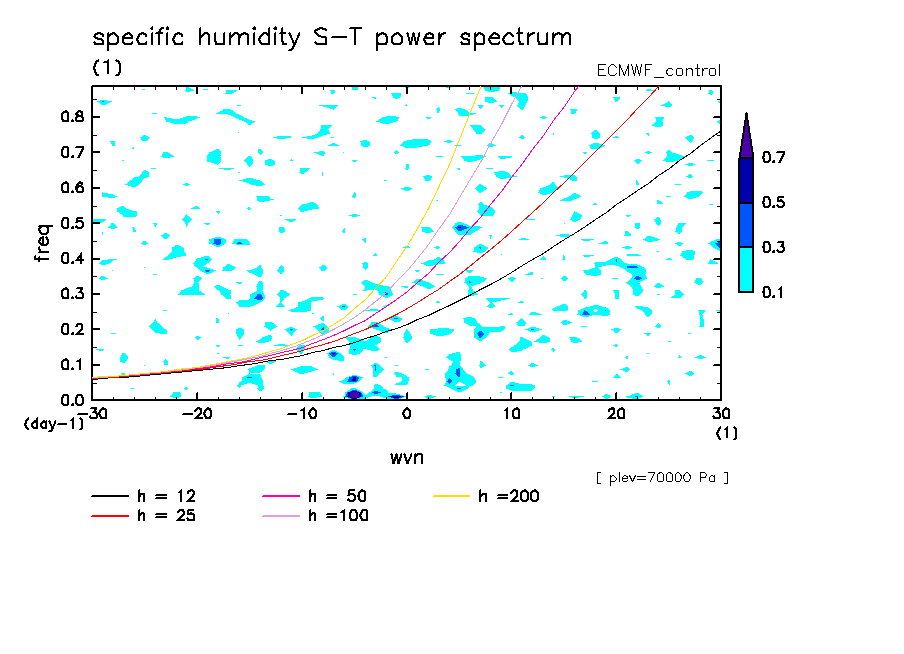 specific humidity S-T power spectrum
(1)
ECMWF_control

freq
0.8
0.7
0.6
0.5
0.4
0.3
0.2
0.1
0.0
(day-1)
-30
-20
-10
0
10
20
30
(1)
wvn

0.7
0.5
0.3
0.1

[ plev=70000 Pa ]

h = 12
h = 25
h = 50
h =100
h =200